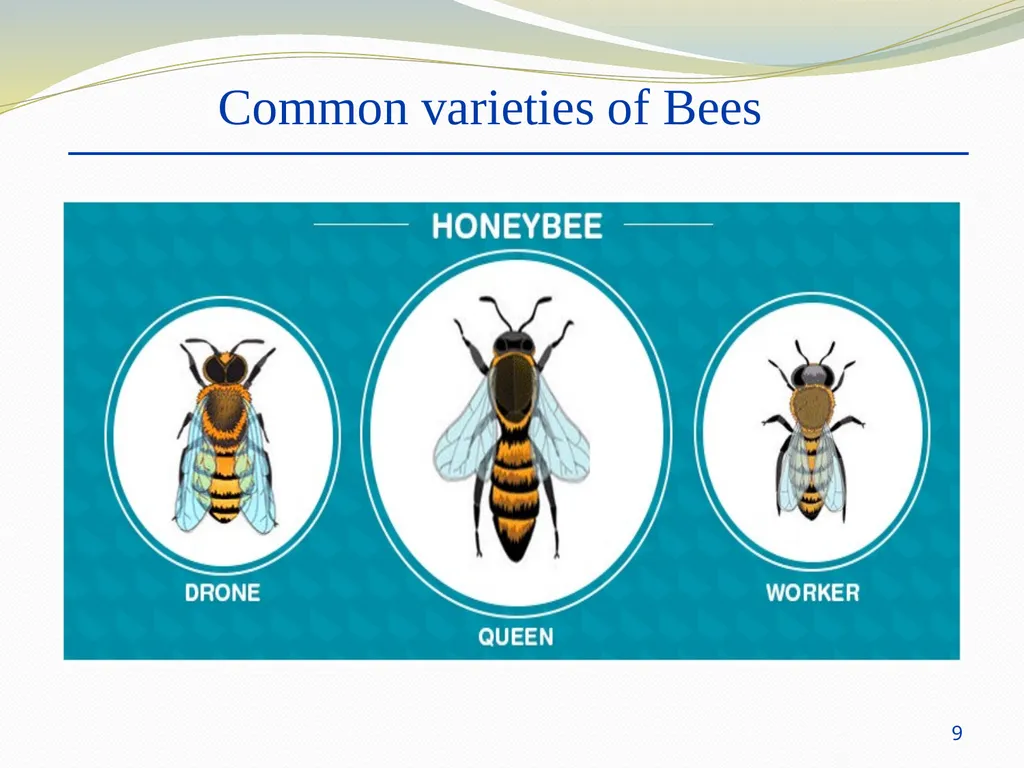 Common varieties of Bees

HONEYBEE

DRONE

QUEEN

WORKER

9